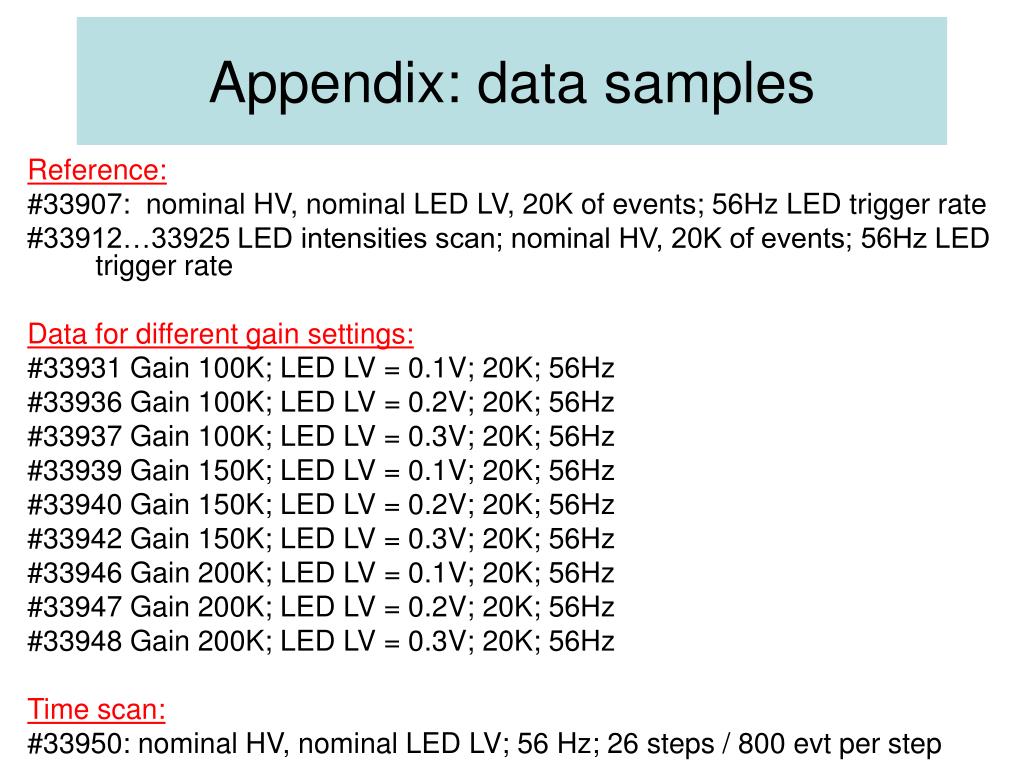 Appendix: data samples

Reference:
#33907: nominal HV, nominal LED LV, 20K of events; 56Hz LED trigger rate
#33912…33925 LED intensities scan; nominal HV, 20K of events; 56Hz LED trigger rate

Data for different gain settings:
#33931 Gain 100K; LED LV = 0.1V; 20K; 56Hz
#33936 Gain 100K; LED LV = 0.2V; 20K; 56Hz
#33937 Gain 100K; LED LV = 0.3V; 20K; 56Hz
#33939 Gain 150K; LED LV = 0.1V; 20K; 56Hz
#33940 Gain 150K; LED LV = 0.2V; 20K; 56Hz
#33942 Gain 150K; LED LV = 0.3V; 20K; 56Hz
#33946 Gain 200K; LED LV = 0.1V; 20K; 56Hz
#33947 Gain 200K; LED LV = 0.2V; 20K; 56Hz
#33948 Gain 200K; LED LV = 0.3V; 20K; 56Hz

Time scan:
#33950: nominal HV, nominal LED LV; 56 Hz; 26 steps / 800 evt per step